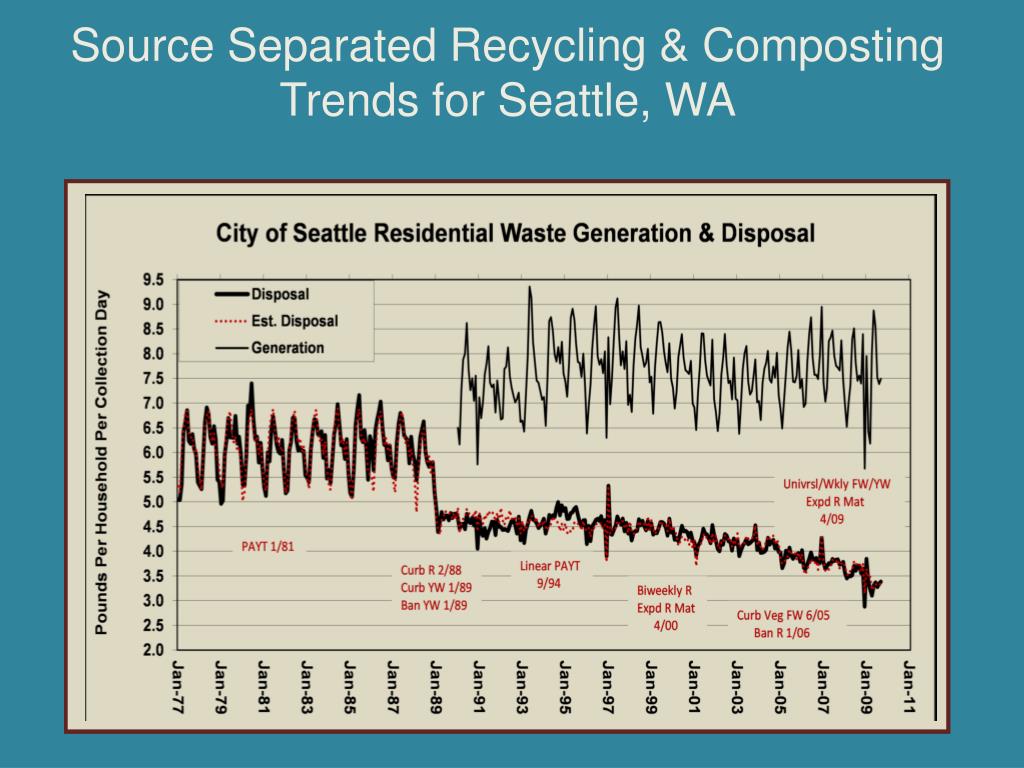 Source Separated Recycling & Composting Trends for Seattle, WA

City of Seattle Residential Waste Generation & Disposal

Pounds Per Household Per Collection Day

9.5
9.0
8.5
8.0
7.5
7.0
6.5
6.0
5.5
5.0
4.5
4.0
3.5
3.0
2.5
2.0

Disposal
Est. Disposal
Generation

PAYT 1/81

Curb R 2/88
Curb YW 1/89
Ban YW 1/89

Linear PAYT
9/94

Biweekly R
Expd R Mat
4/00

Curb Veg FW 6/05
Ban R 1/06

Univrsl/Wkly FW/YW
Expd R Mat
4/09

Jan-77
Jan-79
Jan-81
Jan-83
Jan-85
Jan-87
Jan-89
Jan-91
Jan-93
Jan-95
Jan-97
Jan-99
Jan-01
Jan-03
Jan-05
Jan-07
Jan-09
Jan-11